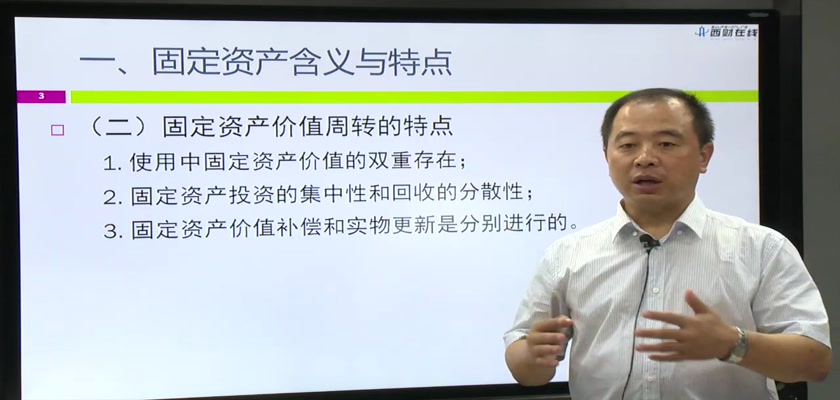 西财在线

一、固定资产含义与特点

3

（二）固定资产价值周转的特点

1. 使用中固定资产价值的双重存在；

2. 固定资产投资的集中性和回收的分散性；

3. 固定资产价值补偿和实物更新是分别进行的。